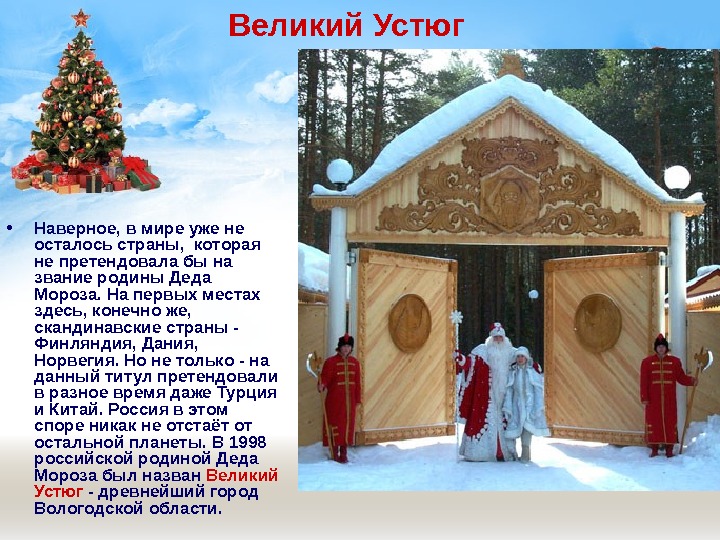 Великий Устюг

• Наверное, в мире уже не осталось страны, которая не претендовала бы на звание родины Деда Мороза. На первых местах здесь, конечно же, скандинавские страны - Финляндия, Дания, Норвегия. Но не только - на данный титул претендовали в разное время даже Турция и Китай. Россия в этом споре никак не отстаёт от остальной планеты. В 1998 российской родиной Деда Мороза был назван Великий Устюг - древнейший город Вологодской области.